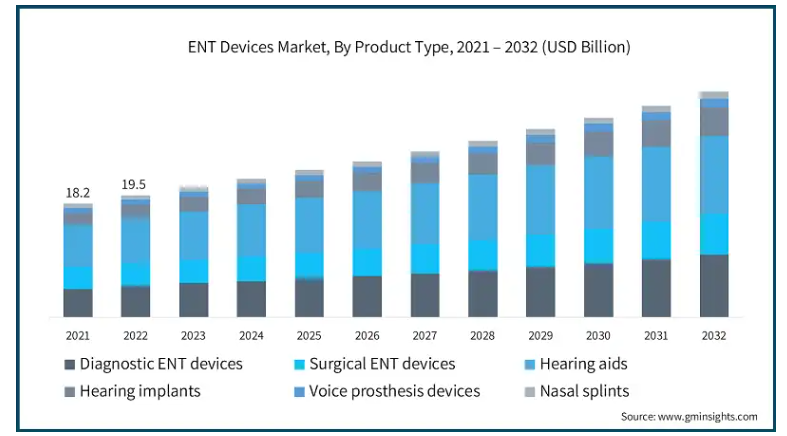 ENT Devices Market, By Product Type, 2021 – 2032 (USD Billion)

18.2
19.5

2021 2022 2023 2024 2025 2026 2027 2028 2029 2030 2031 2032

Diagnostic ENT devices
Surgical ENT devices
Hearing aids
Hearing implants
Voice prosthesis devices
Nasal splints

Source: www.gminsights.com